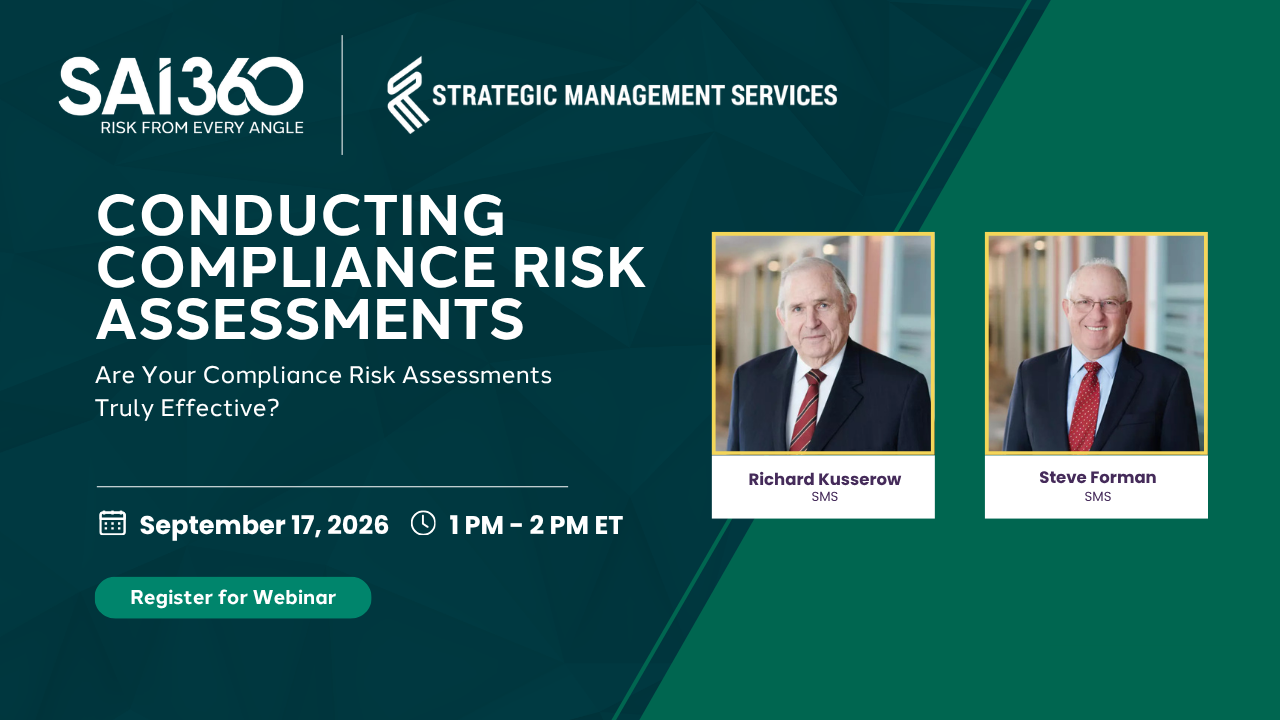 SAI360
RISK FROM EVERY ANGLE

STRATEGIC MANAGEMENT SERVICES

CONDUCTING COMPLIANCE RISK ASSESSMENTS

Are Your Compliance Risk Assessments Truly Effective?

September 17, 2026 1 PM - 2 PM ET

Register for Webinar

Richard Kusserow
SMS

Steve Forman
SMS